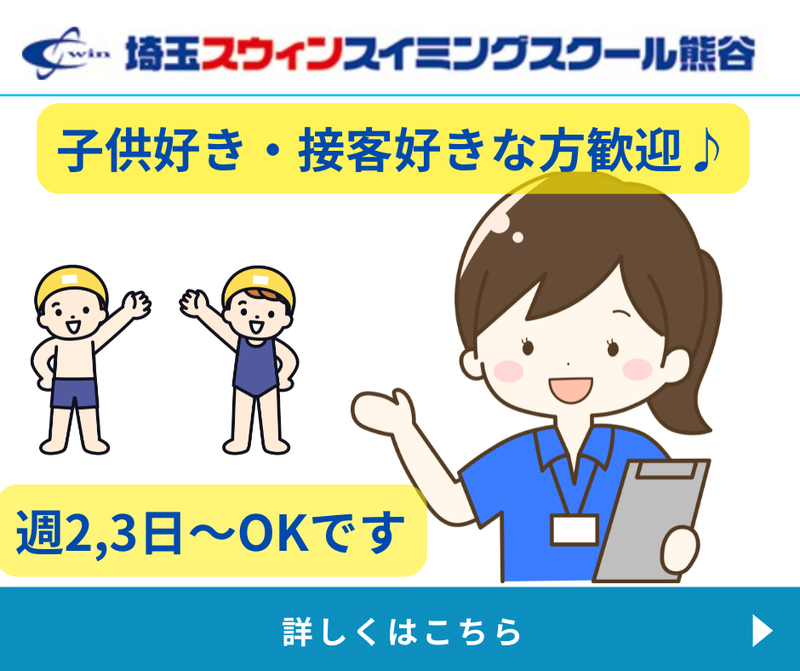 win 埼玉スウィンスイミングスクール熊谷

子供好き・接客好きな方歓迎♪

週2,3日～OKです

詳しくはこちら